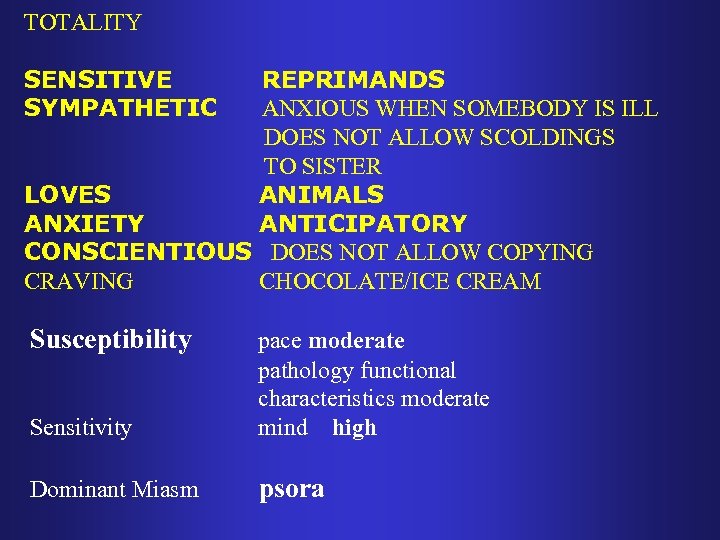 TOTALITY

SENSITIVE REPRIMANDS
SYMPATHETIC ANXIOUS WHEN SOMEBODY IS ILL
DOES NOT ALLOW SCOLDINGS
TO SISTER
LOVES ANIMALS
ANXIETY ANTICIPATORY
CONSCIENTIOUS DOES NOT ALLOW COPYING
CRAVING CHOCOLATE/ICE CREAM

Susceptibility pace moderate
pathology functional
characteristics moderate
Sensitivity mind high

Dominant Miasm psora